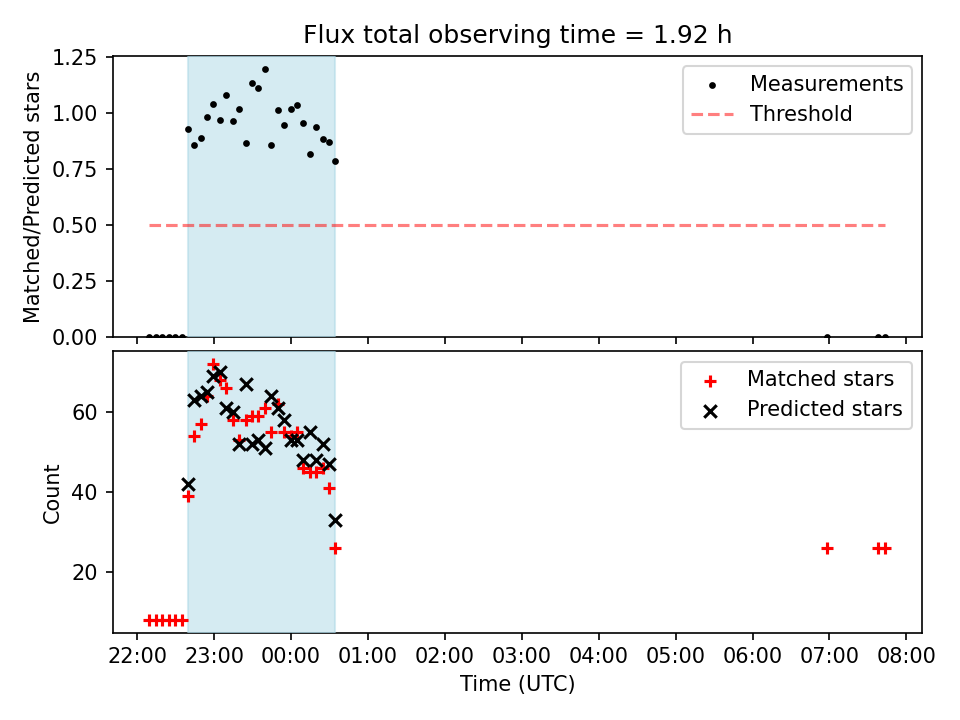 Flux total observing time = 1.92 h

Matched/Predicted stars

1.25
1.00
0.75
0.50
0.25
0.00

Measurements
Threshold

Count

60
40
20

Matched stars
Predicted stars

22:00 23:00 00:00 01:00 02:00 03:00 04:00 05:00 06:00 07:00 08:00

Time (UTC)